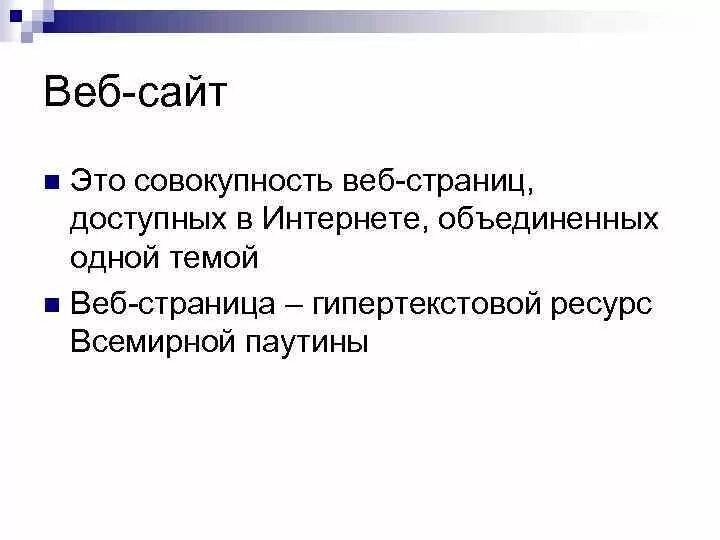 Веб-сайт

Это совокупность веб-страниц, доступных в Интернете, объединенных одной темой

Веб-страница – гипертекстовой ресурс Всемирной паутины